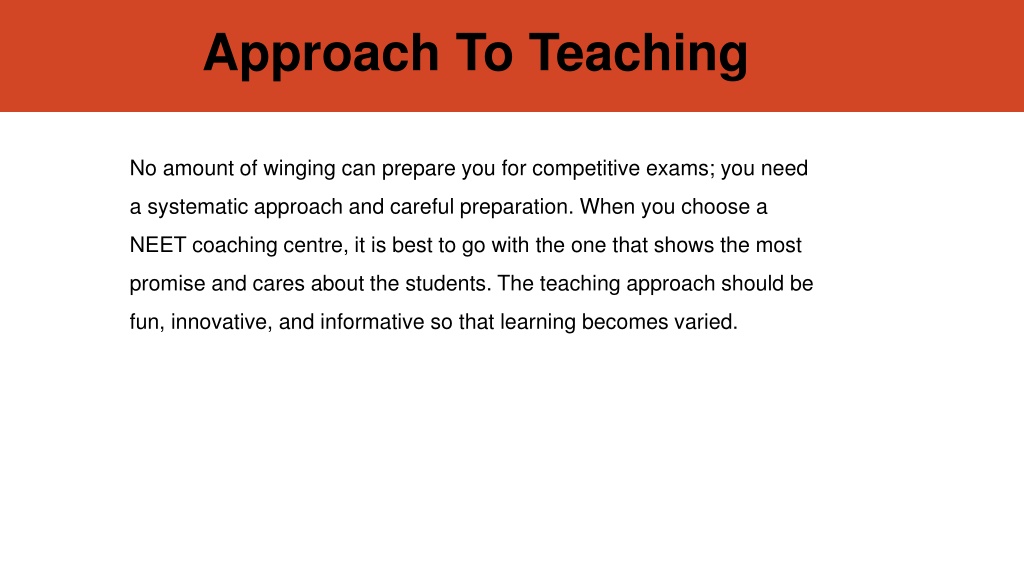 Approach To Teaching

No amount of winging can prepare you for competitive exams; you need a systematic approach and careful preparation. When you choose a NEET coaching centre, it is best to go with the one that shows the most promise and cares about the students. The teaching approach should be fun, innovative, and informative so that learning becomes varied.